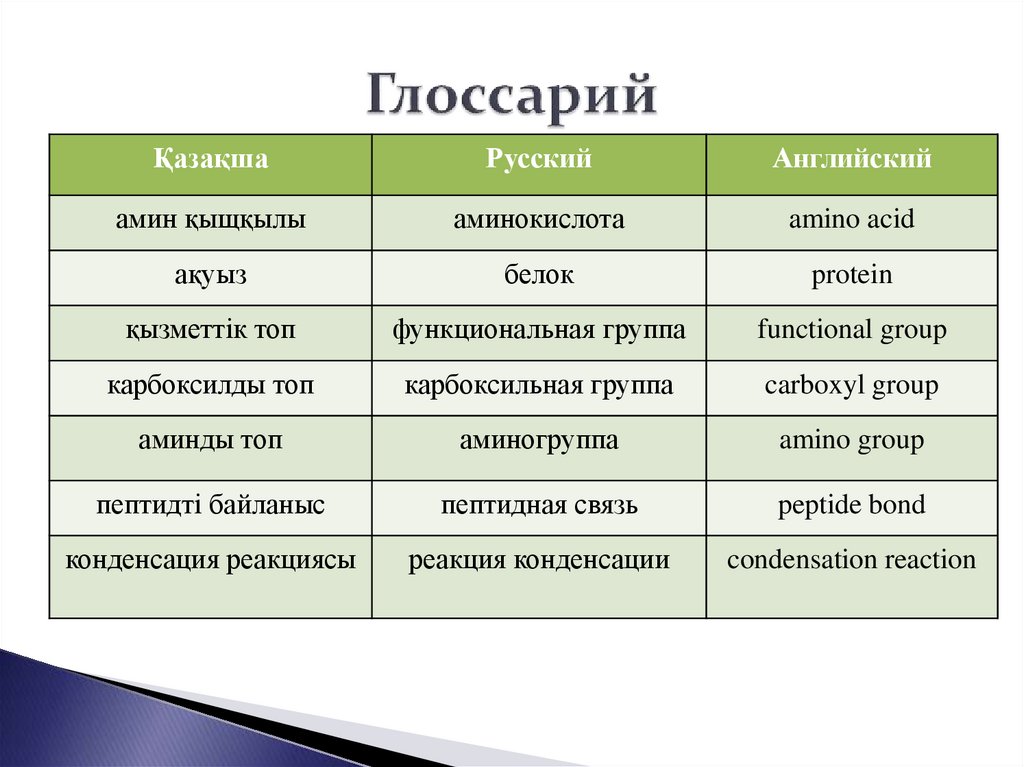 Глоссарий

| Қазақша | Русский | Английский |
|---|---|---|
| амин қышқылы | аминокислота | amino acid |
| ақуыз | белок | protein |
| қызметтік топ | функциональная группа | functional group |
| карбоксилды топ | карбоксильная группа | carboxyl group |
| аминды топ | аминогруппа | amino group |
| пептидті байланыс | пептидная связь | peptide bond |
| конденсация реакциясы | реакция конденсации | condensation reaction |